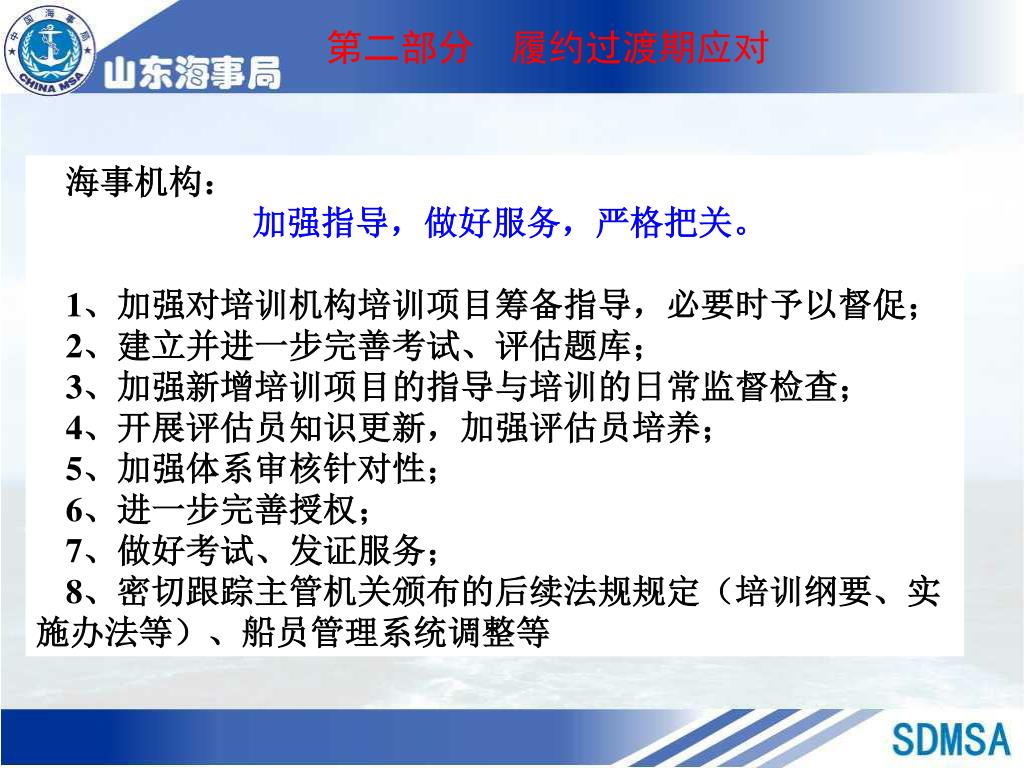 中国海事局
CHINA MSA
山东海事局

第二部分　履约过渡期应对

海事机构：

加强指导，做好服务，严格把关。

1、加强对培训机构培训项目筹备指导，必要时予以督促；
2、建立并进一步完善考试、评估题库；
3、加强新增培训项目的指导与培训的日常监督检查；
4、开展评估员知识更新，加强评估员培养；
5、加强体系审核针对性；
6、进一步完善授权；
7、做好考试、发证服务；
8、密切跟踪主管机关颁布的后续法规规定（培训纲要、实施办法等）、船员管理系统调整等

SDMSA